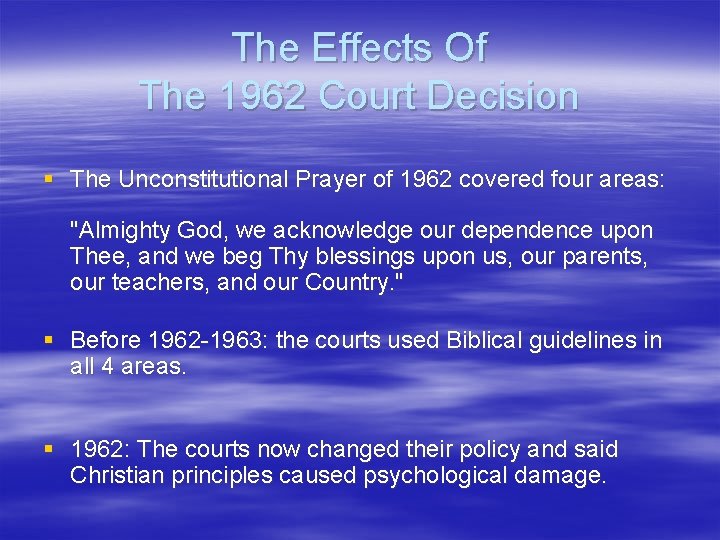 The Effects Of
The 1962 Court Decision

▪ The Unconstitutional Prayer of 1962 covered four areas:

"Almighty God, we acknowledge our dependence upon Thee, and we beg Thy blessings upon us, our parents, our teachers, and our Country."

▪ Before 1962-1963: the courts used Biblical guidelines in all 4 areas.

▪ 1962: The courts now changed their policy and said Christian principles caused psychological damage.